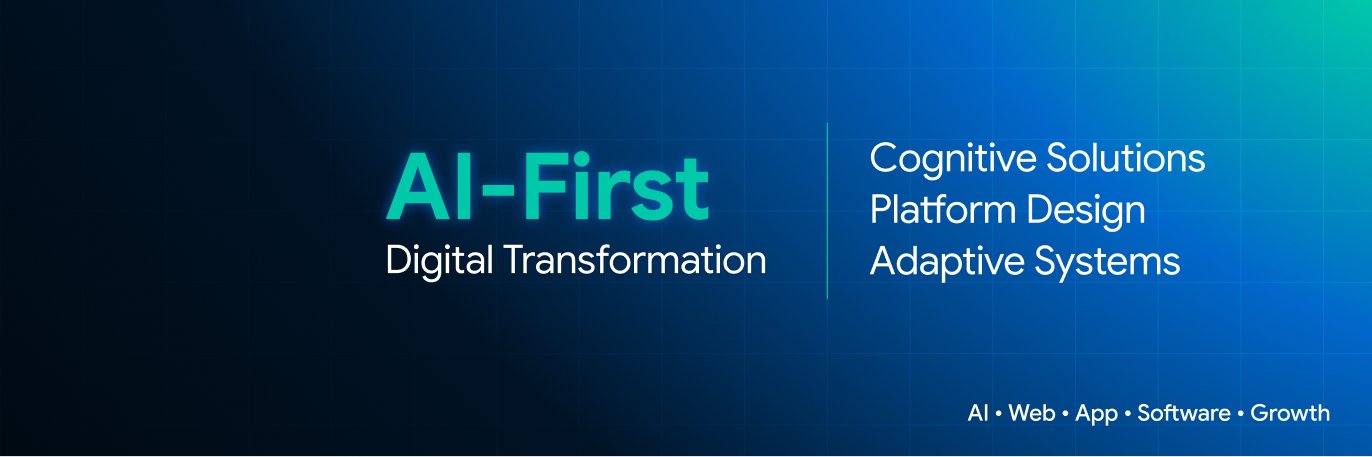 AI-First
Digital Transformation

Cognitive Solutions
Platform Design
Adaptive Systems

AI • Web • App • Software • Growth